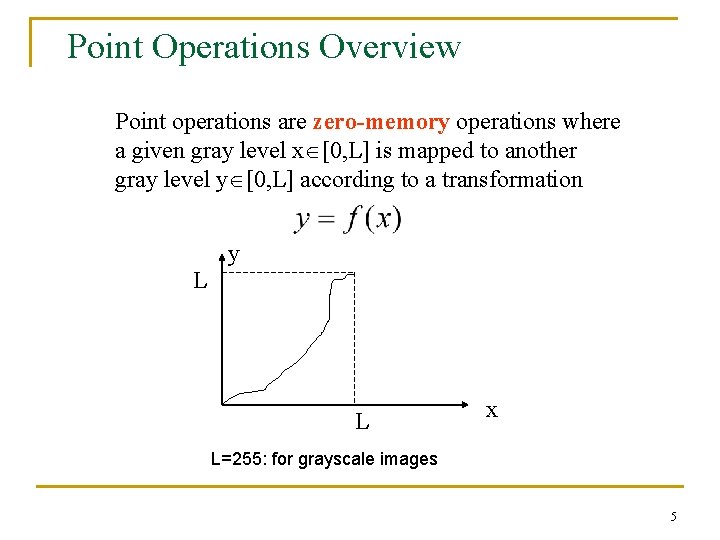 Point Operations Overview

Point operations are zero-memory operations where a given gray level $x \in [0,L]$ is mapped to another gray level $y \in [0,L]$ according to a transformation

$y = f(x)$

y
L
L
x

L=255: for grayscale images

5